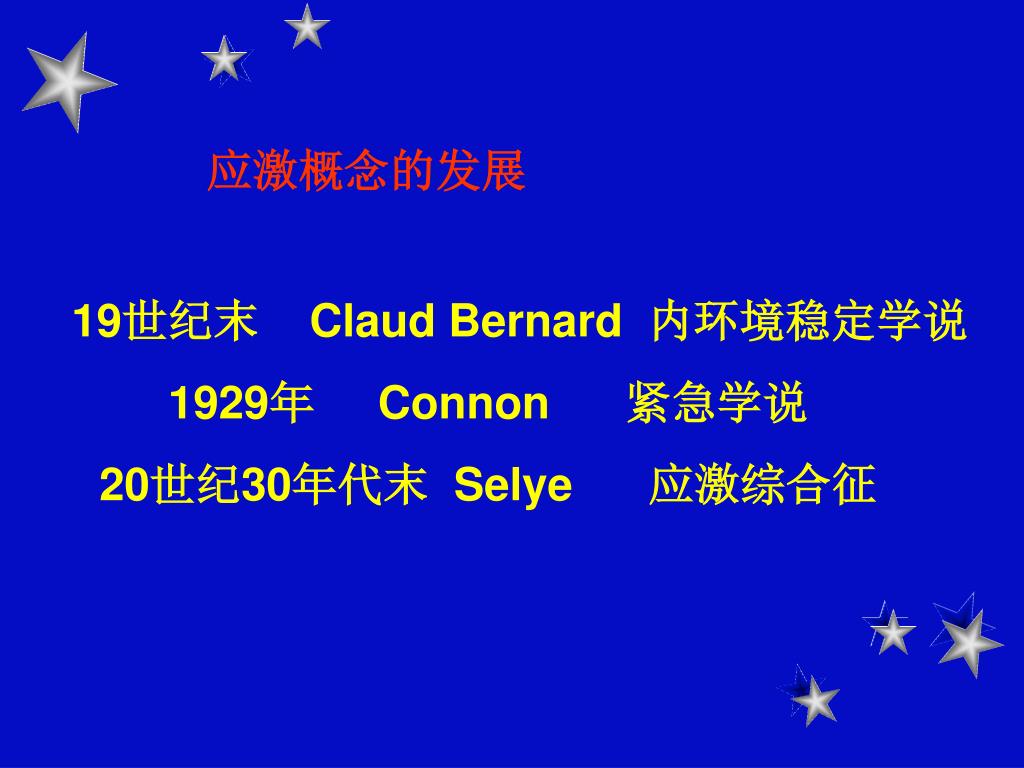 应激概念的发展

19世纪末 Claud Bernard 内环境稳定学说

1929年 Connon 紧急学说

20世纪30年代末 Selye 应激综合征